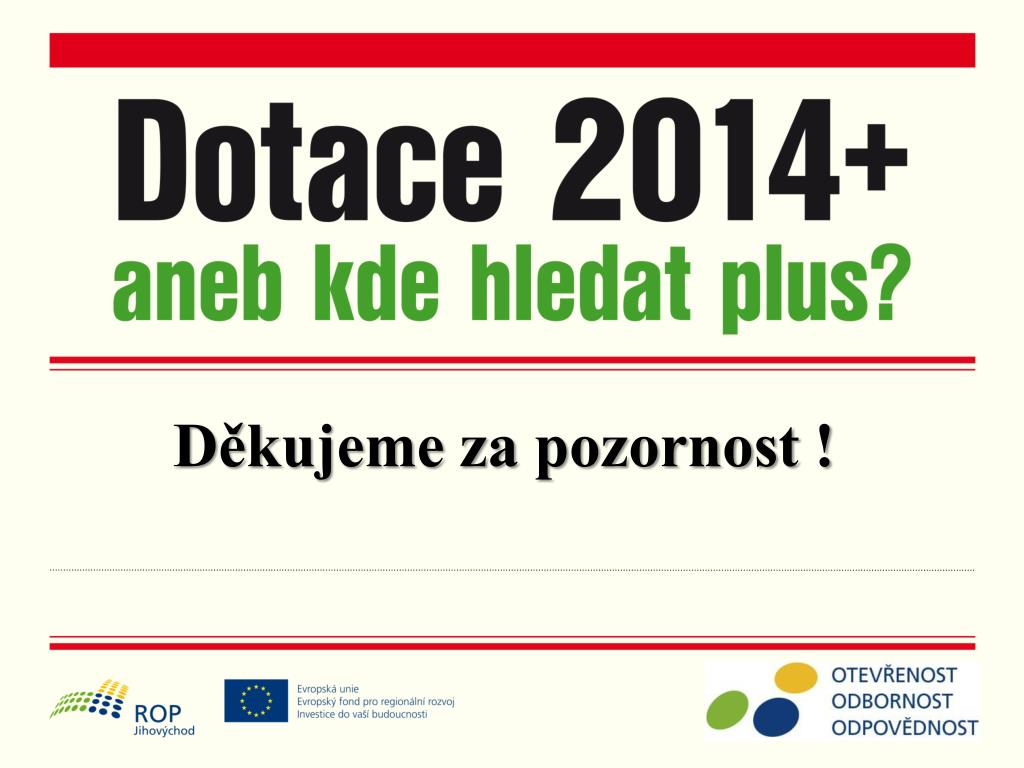 Dotace 2014+
aneb kde hledat plus?

Děkujeme za pozornost !

ROP
Jihovýchod

Evropská unie
Evropský fond pro regionální rozvoj
Investice do vaší budoucnosti

OTEVŘENOST
ODBORNOST
ODPOVĚDNOST